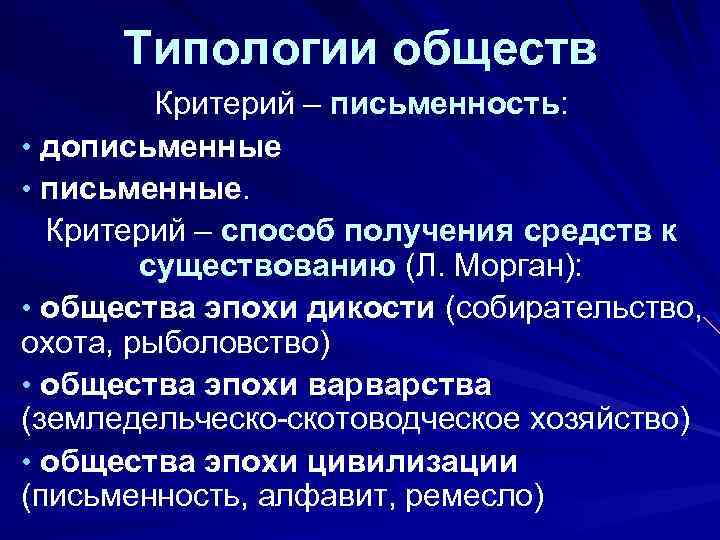 Типологии обществ

Критерий – письменность:

• дописьменные

• письменные.

Критерий – способ получения средств к существованию (Л. Морган):

• общества эпохи дикости (собирательство, охота, рыболовство)

• общества эпохи варварства (земледельческо-скотоводческое хозяйство)

• общества эпохи цивилизации (письменность, алфавит, ремесло)